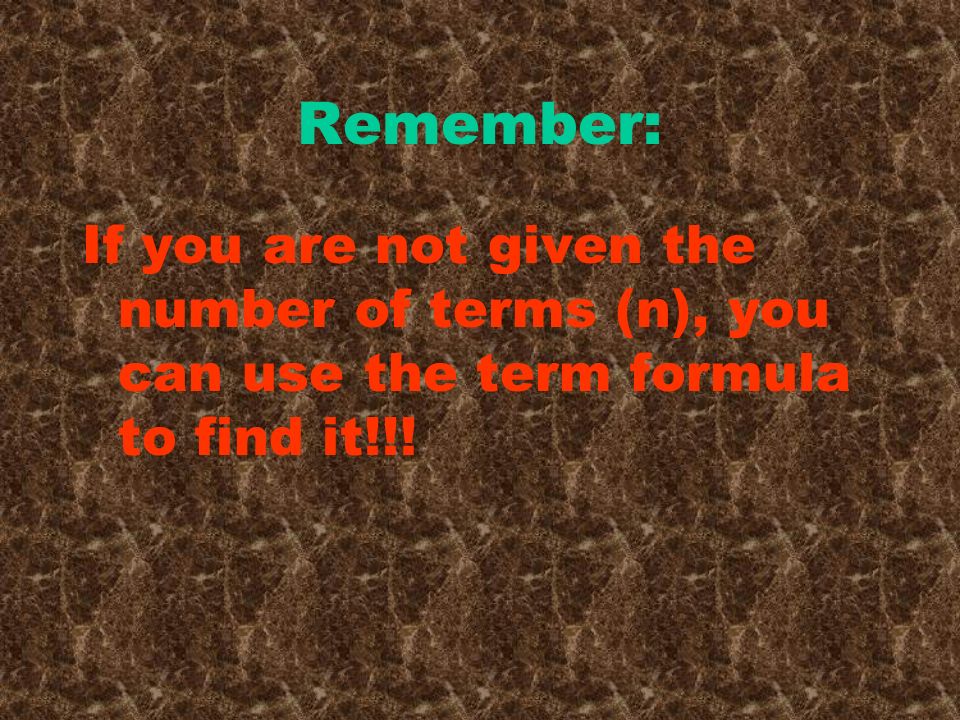 Remember:

If you are not given the number of terms (n), you can use the term formula to find it!!!